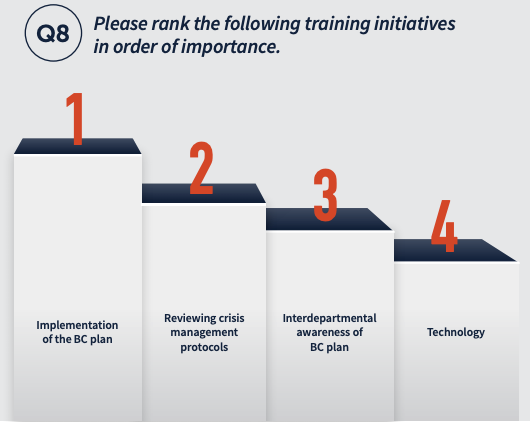 Q8 Please rank the following training initiatives in order of importance.

1

Implementation of the BC plan

2

Reviewing crisis management protocols

3

Interdepartmental awareness of BC plan

4

Technology